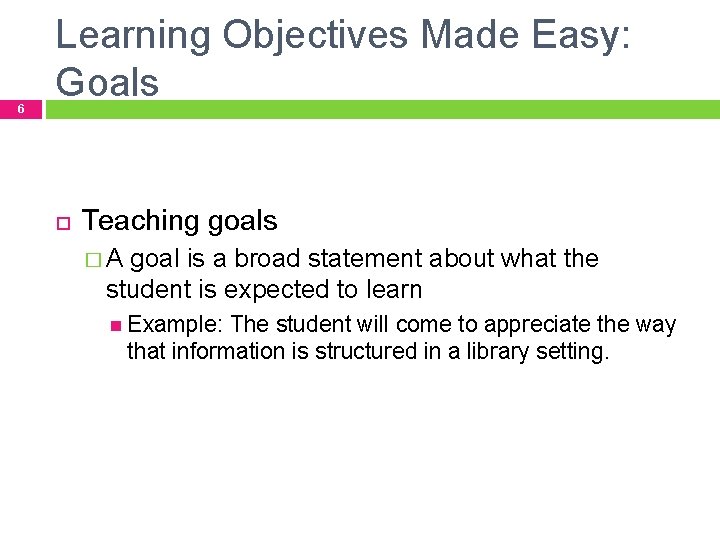 Learning Objectives Made Easy: Goals

6

Teaching goals

A goal is a broad statement about what the student is expected to learn

Example: The student will come to appreciate the way that information is structured in a library setting.